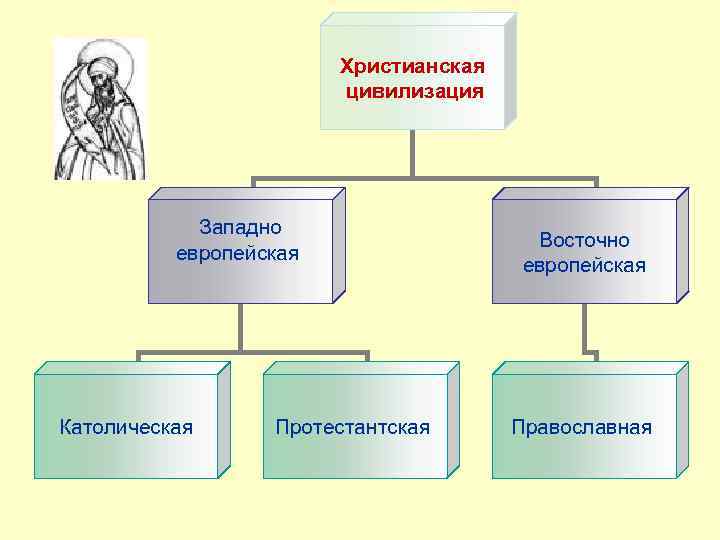 Христианская цивилизация

Западно европейская

Восточно европейская

Католическая

Протестантская

Православная